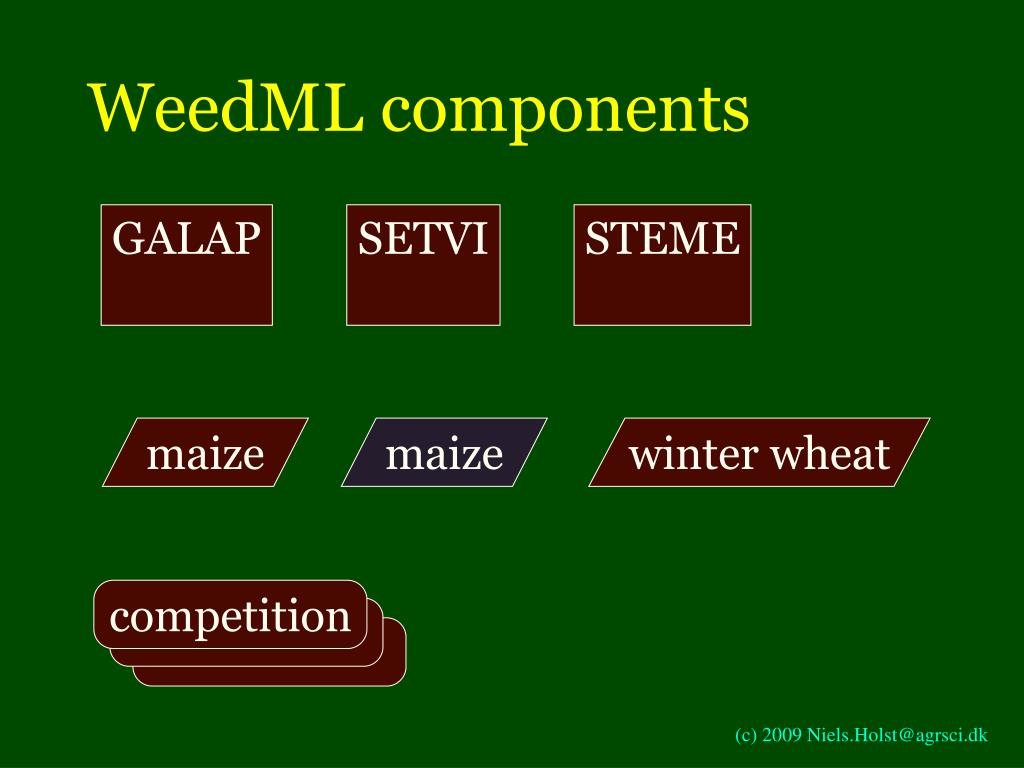 WeedML components

GALAP

SETVI

STEME

maize

maize

winter wheat

competition

(c) 2009 Niels.Holst@agrsci.dk